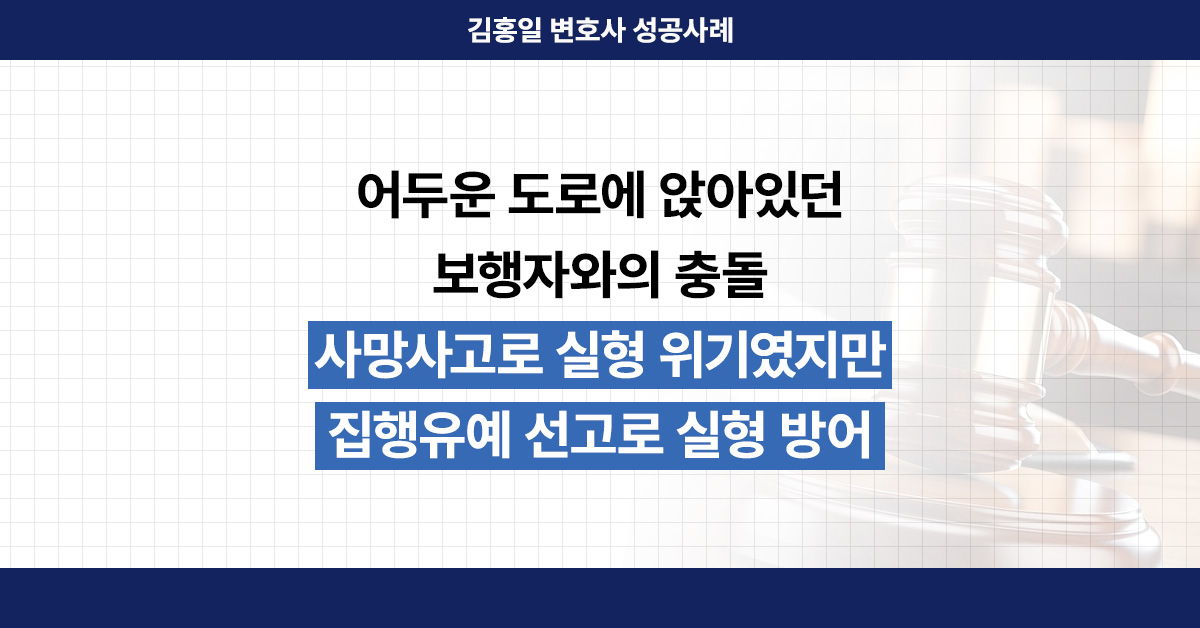 김홍일 변호사 성공사례

어두운 도로에 앉아있던
보행자와의 충돌
사망사고로 실형 위기였지만
집행유예 선고로 실형 방어